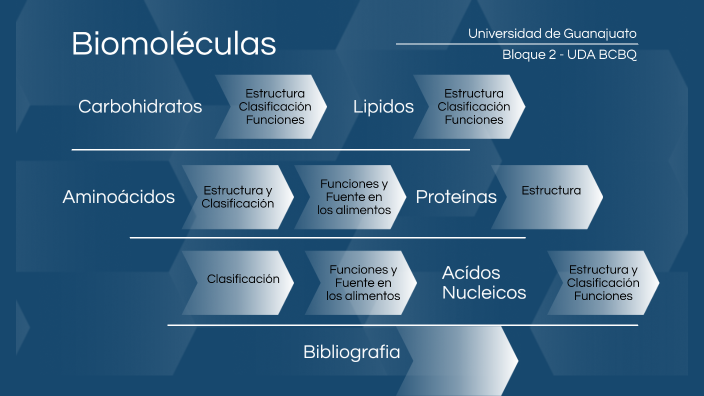 Biomoléculas

Universidad de Guanajuato

Bloque 2 - UDA BCBQ

Carbohidratos

Estructura
Clasificación
Funciones

Lipidos

Estructura
Clasificación
Funciones

Aminoácidos

Estructura y Clasificación

Funciones y Fuente en los alimentos

Proteínas

Estructura

Clasificación

Funciones y Fuente en los alimentos

Acídos Nucleicos

Estructura y Clasificación Funciones

Bibliografia